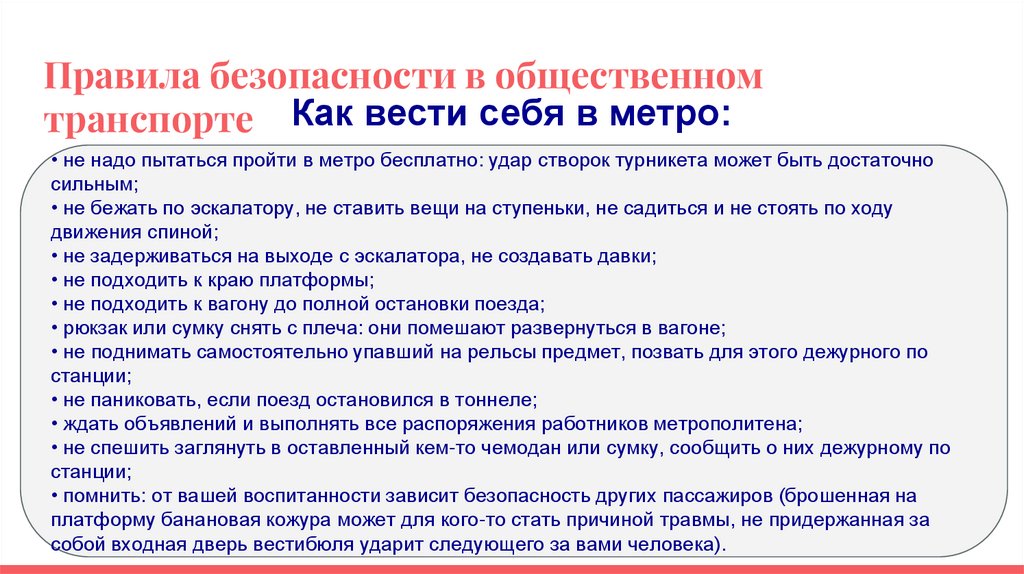 Правила безопасности в общественном транспорте

Как вести себя в метро:

• не надо пытаться пройти в метро бесплатно: удар створок турникета может быть достаточно сильным;
• не бежать по эскалатору, не ставить вещи на ступеньки, не садиться и не стоять по ходу движения спиной;
• не задерживаться на выходе с эскалатора, не создавать давки;
• не подходить к краю платформы;
• не подходить к вагону до полной остановки поезда;
• рюкзак или сумку снять с плеча: они помешают развернуться в вагоне;
• не поднимать самостоятельно упавший на рельсы предмет, позвать для этого дежурного по станции;
• не паниковать, если поезд остановился в тоннеле;
• ждать объявлений и выполнять все распоряжения работников метрополитена;
• не спешить заглянуть в оставленный кем-то чемодан или сумку, сообщить о них дежурному по станции;
• помнить: от вашей воспитанности зависит безопасность других пассажиров (брошенная на платформу банановая кожура может для кого-то стать причиной травмы, не придержанная за собой входная дверь вестибюля ударит следующего за вами человека).